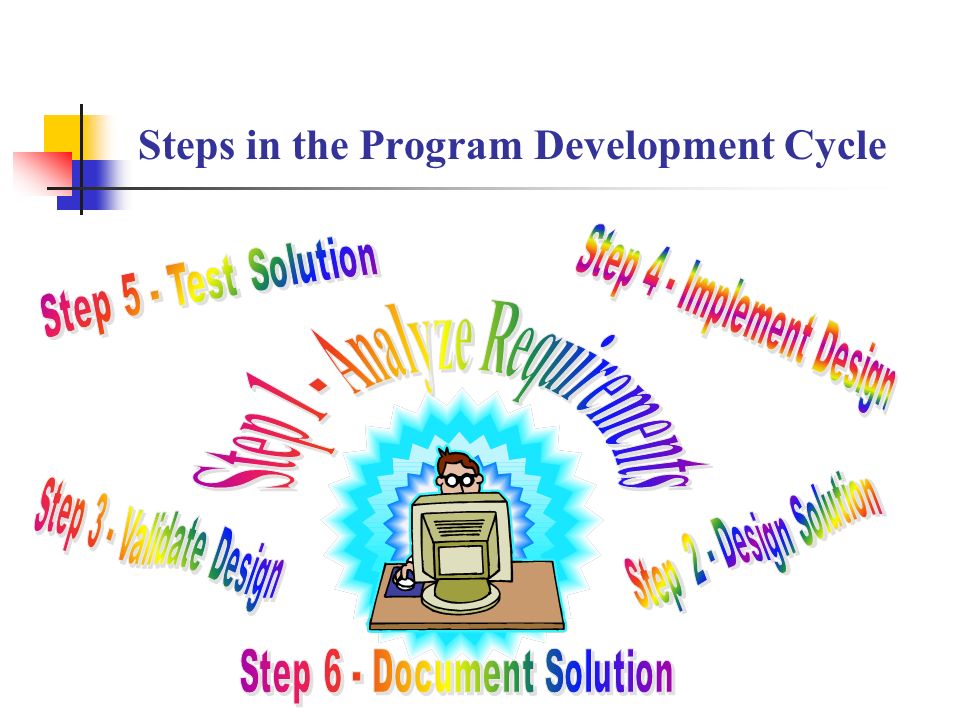 Steps in the Program Development Cycle

Step 5 - Test Solution

Step 4 - Implement Design

Step 1 - Analyze Requirements

Step 3 - Validate Design

Step 2 - Design Solution

Step 6 - Document Solution